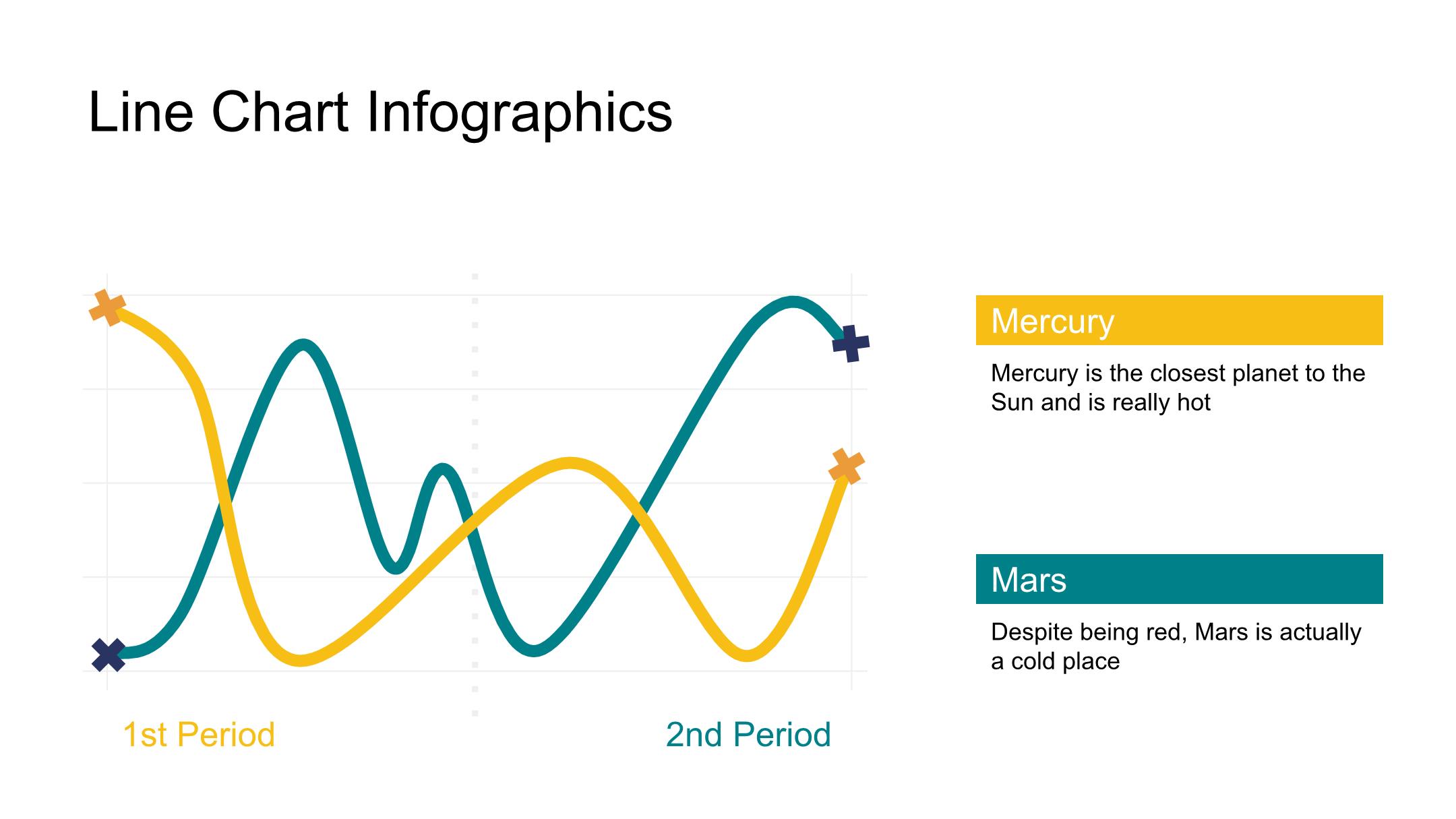 Line Chart Infographics

1st Period

2nd Period

Mercury

Mercury is the closest planet to the Sun and is really hot

Mars

Despite being red, Mars is actually a cold place